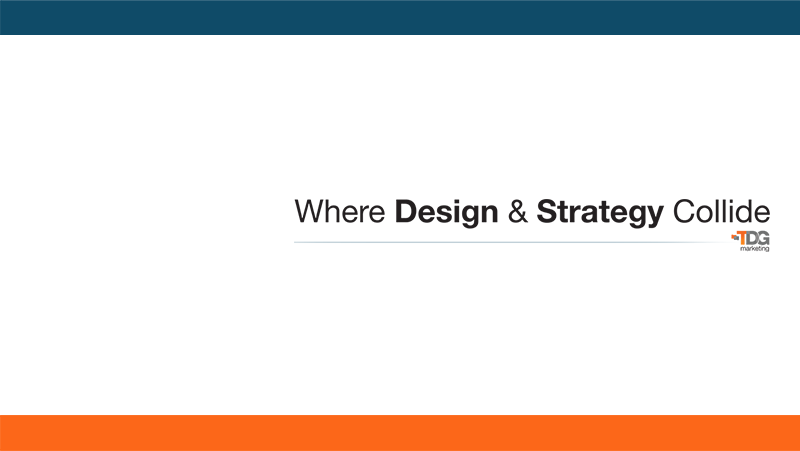 Where Design & Strategy Collide

TDG
marketing